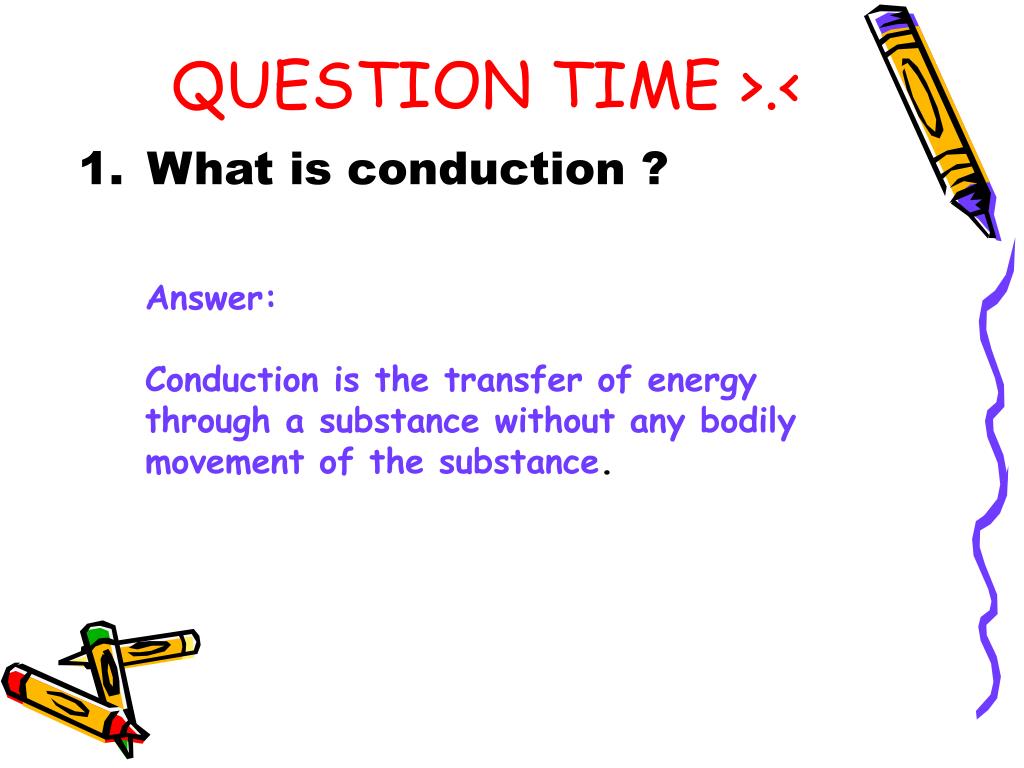 QUESTION TIME >.<

1. What is conduction ?

Answer:

Conduction is the transfer of energy through a substance without any bodily movement of the substance.